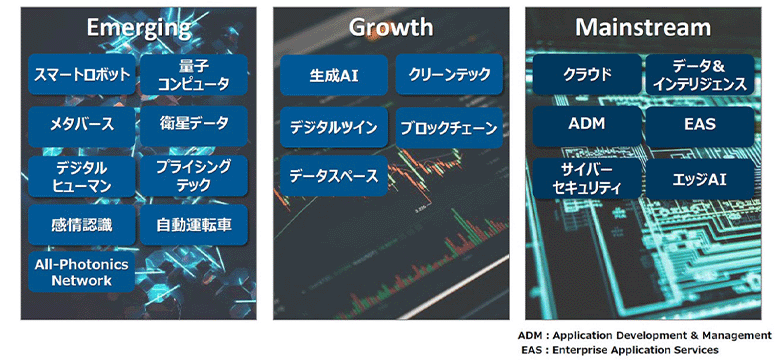 Emerging

スマートロボット

量子コンピュータ

メタバース

衛星データ

デジタルヒューマン

プライシングテック

感情認識

自動運転車

All-Photonics Network

Growth

生成AI

クリーンテック

デジタルツイン

ブロックチェーン

データスペース

Mainstream

クラウド

データ&インテリジェンス

ADM

EAS

サイバーセキュリティ

エッジAI

ADM : Application Development & Management
EAS : Enterprise Application Services